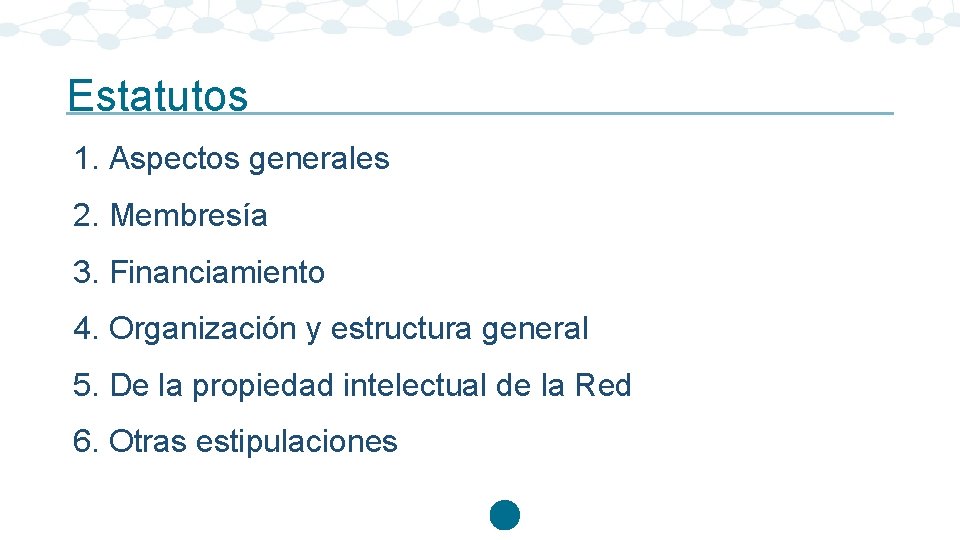 Estatutos

1. Aspectos generales

2. Membresía

3. Financiamiento

4. Organización y estructura general

5. De la propiedad intelectual de la Red

6. Otras estipulaciones